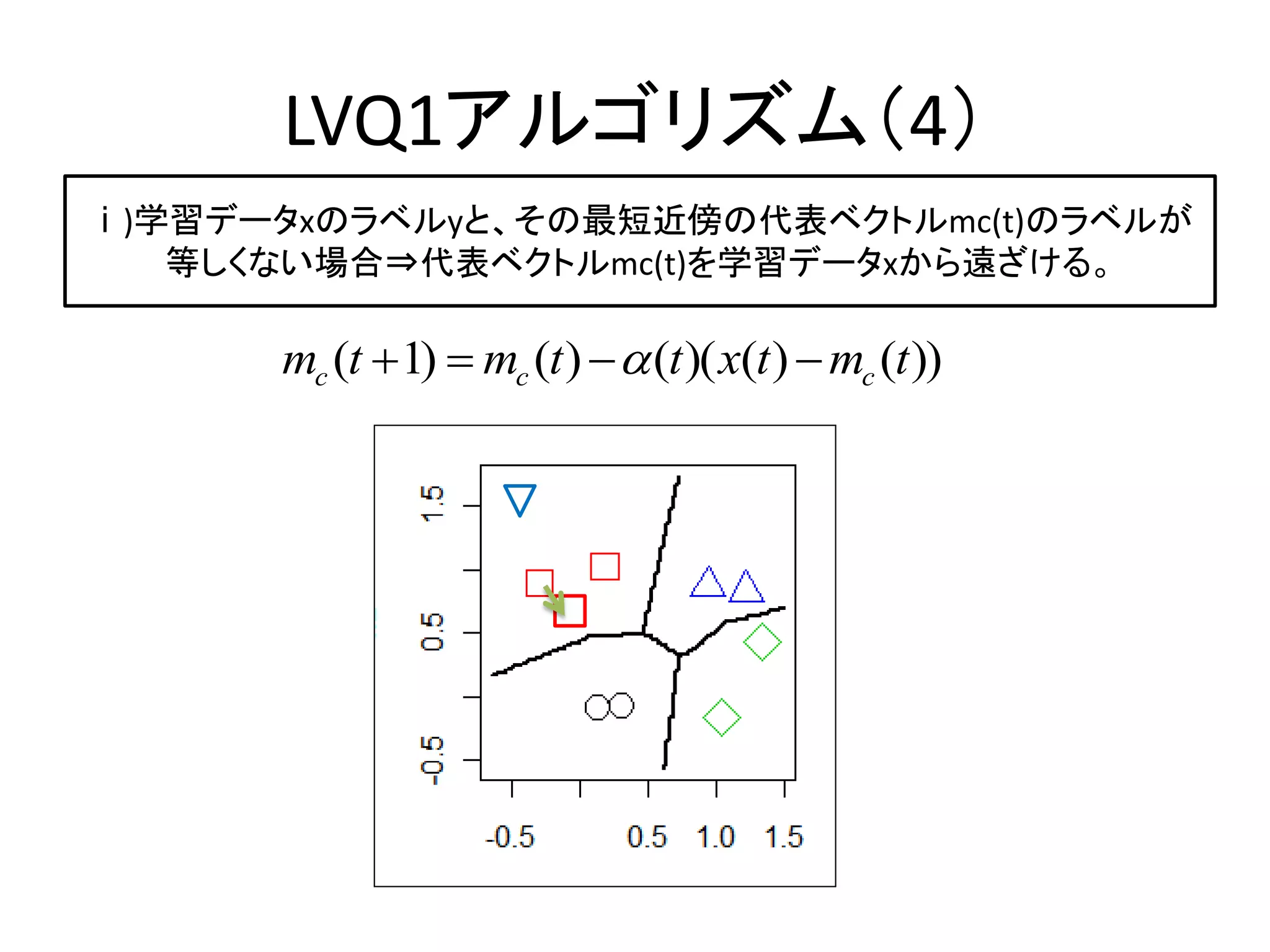 LVQ1アルゴリズム(4)

ⅰ)学習データxのラベルyと、その最短近傍の代表ベクトルmc(t)のラベルが等しくない場合⇒代表ベクトルmc(t)を学習データxから遠ざける。

$m_c(t+1) = m_c(t) - \alpha(t)(x(t) - m_c(t))$

1.5
0.5
-0.5
-0.5
0.5
1.0
1.5